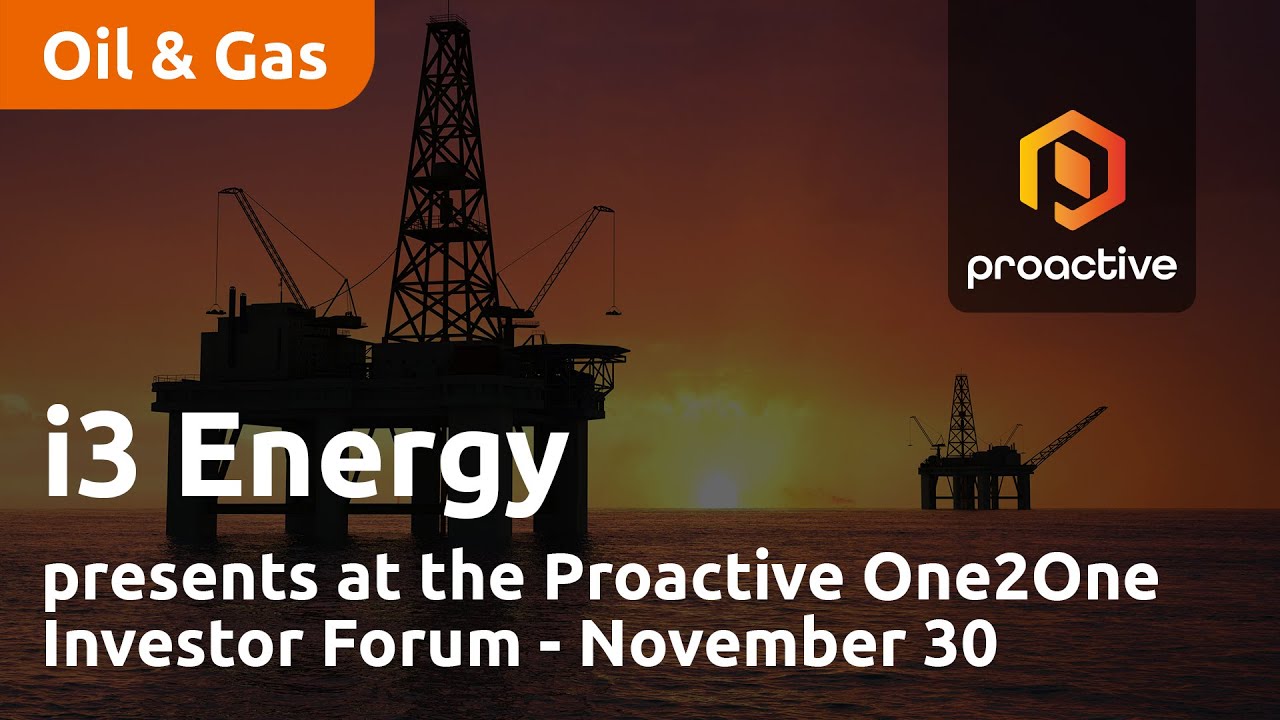 Oil & Gas

proactive

i3 Energy

presents at the Proactive One2One Investor Forum - November 30